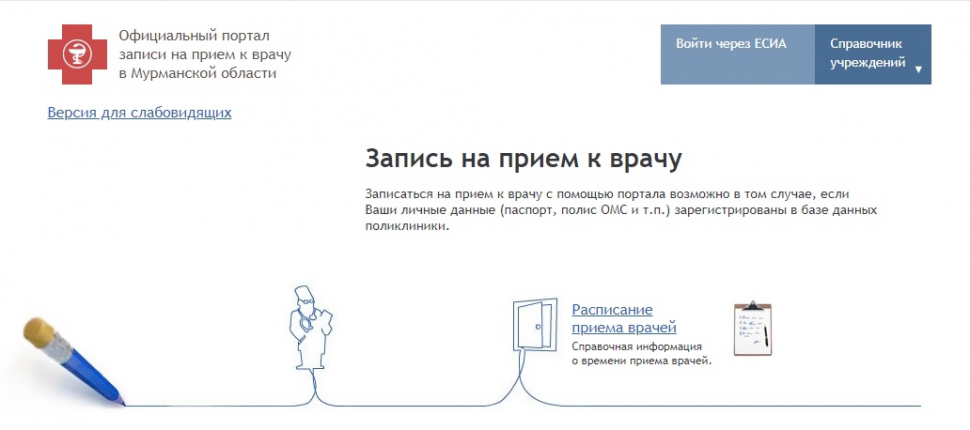 Официальный портал записи на прием к врачу в Мурманской области

Войти через ЕСИА

Справочник учреждений ▼

Версия для слабовидящих

Запись на прием к врачу

Записаться на прием к врачу с помощью портала возможно в том случае, если Ваши личные данные (паспорт, полис ОМС и т.п.) зарегистрированы в базе данных поликлиники.

Расписание приема врачей

Справочная информация о времени приема врачей.